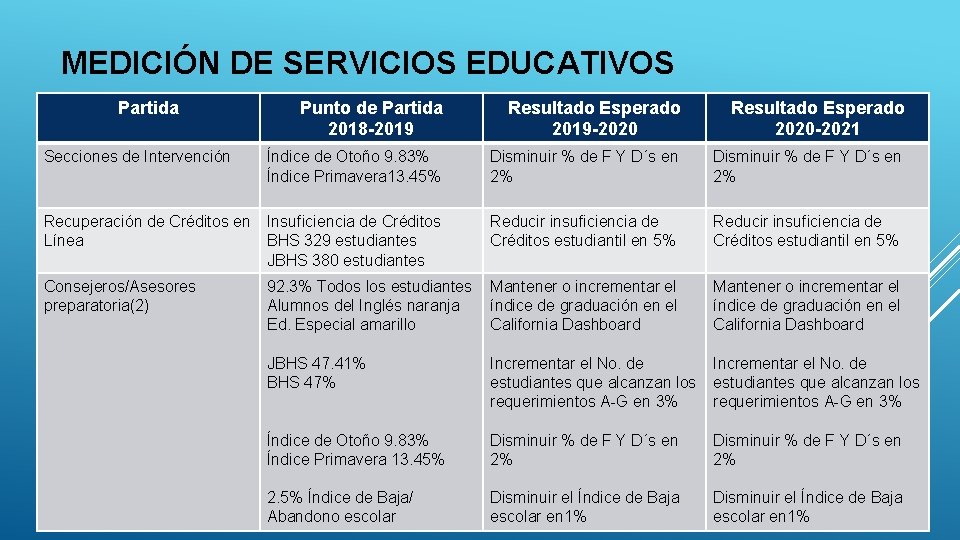 MEDICIÓN DE SERVICIOS EDUCATIVOS

| Partida | Punto de Partida 2018-2019 | Resultado Esperado 2019-2020 | Resultado Esperado 2020-2021 |
|---|---|---|---|
| Secciones de Intervención | Índice de Otoño 9.83% Índice Primavera13.45% | Disminuir % de F Y D´s en 2% | Disminuir % de F Y D´s en 2% |
| Recuperación de Créditos en Línea | Insuficiencia de Créditos BHS 329 estudiantes JBHS 380 estudiantes | Reducir insuficiencia de Créditos estudiantil en 5% | Reducir insuficiencia de Créditos estudiantil en 5% |
| Consejeros/Asesores preparatoria(2) | 92.3% Todos los estudiantes Alumnos del Inglés naranja Ed. Especial amarillo | Mantener o incrementar el índice de graduación en el California Dashboard | Mantener o incrementar el índice de graduación en el California Dashboard |
| | JBHS 47.41% BHS 47% | Incrementar el No. de estudiantes que alcanzan los requerimientos A-G en 3% | Incrementar el No. de estudiantes que alcanzan los requerimientos A-G en 3% |
| | Índice de Otoño 9.83% Índice Primavera 13.45% | Disminuir % de F Y D´s en 2% | Disminuir % de F Y D´s en 2% |
| | 2.5% Índice de Baja/ Abandono escolar | Disminuir el Índice de Baja escolar en1% | Disminuir el Índice de Baja escolar en1% |